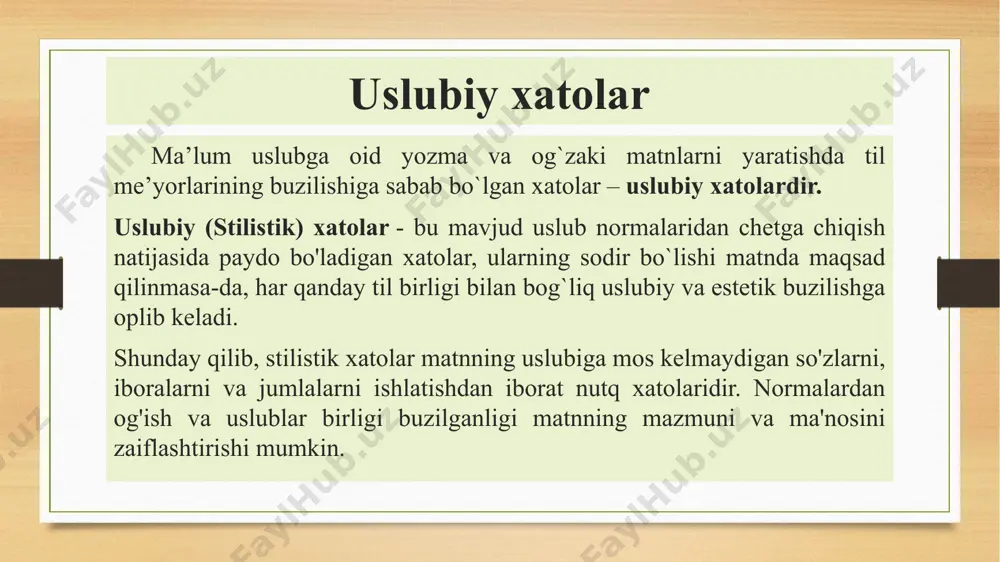 Uslubiy xatolar

Ma’lum uslubga oid yozma va og`zaki matnlarni yaratishda til me’yorlarining buzilishiga sabab bo`lgan xatolar – uslubiy xatolardir.

Uslubiy (Stilistik) xatolar - bu mavjud uslub normalaridan chetga chiqish natijasida paydo bo'ladigan xatolar, ularning sodir bo`lishi matnda maqsad qilinmasa-da, har qanday til birligi bilan bog`liq uslubiy va estetik buzilishga oplib keladi.

Shunday qilib, stilistik xatolar matnning uslubiga mos kelmaydigan so'zlarni, iboralarni va jumlalarni ishlatishdan iborat nutq xatolaridir. Normalardan og'ish va uslublar birligi buzilganligi matnning mazmuni va ma'nosini zaiflashtirishi mumkin.

FaylHub.uz FaylHub.uz FaylHub.uz FaylHub.uz FaylHub.uz FaylHub.uz